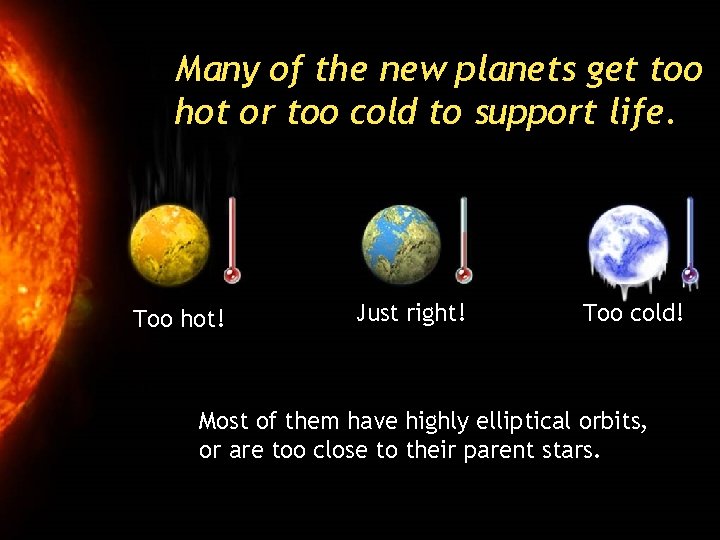 Many of the new planets get too hot or too cold to support life.

Too hot!

Just right!

Too cold!

Most of them have highly elliptical orbits, or are too close to their parent stars.